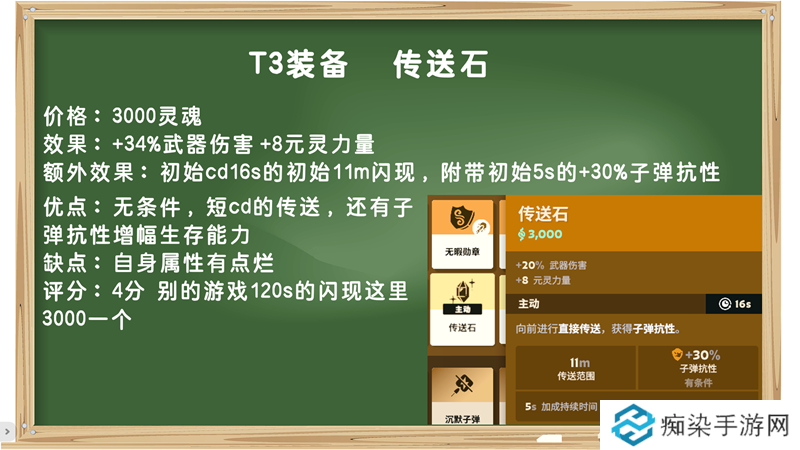 T3装备　传送石

价格：3000灵魂
效果：+34%武器伤害 +8元灵力量
额外效果：初始cd16s的初始11m闪现，附带初始5s的+30%子弹抗性

优点：无条件，短cd的传送，还有子弹抗性增幅生存能力
缺点：自身属性有点烂
评分：4分 别的游戏120s的闪现这里3000一个

无暇勋章
主动
传送石
沉默子弹

传送石
3,000
+20% 武器伤害
+8 元灵力量
主动
16s
向前进行直接传送，获得子弹抗性。
11m
传送范围
+30%
子弹抗性
有条件
5s 加成持续时间

痴染手游网